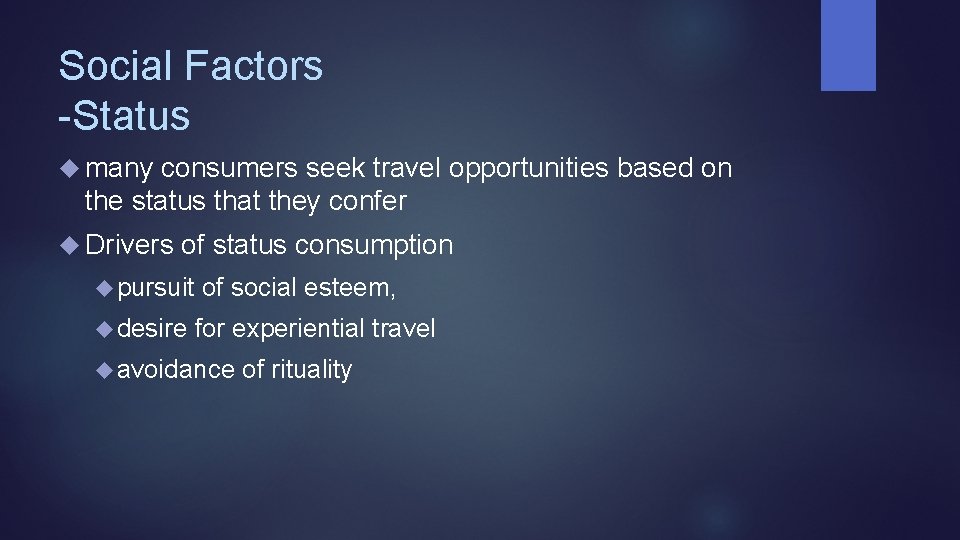 Social Factors
-Status

many consumers seek travel opportunities based on the status that they confer

Drivers of status consumption

pursuit of social esteem,

desire for experiential travel

avoidance of rituality